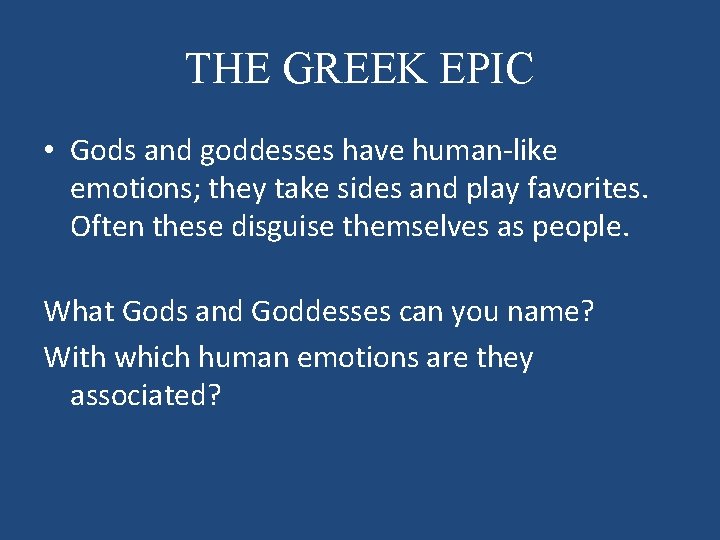 THE GREEK EPIC

• Gods and goddesses have human-like emotions; they take sides and play favorites. Often these disguise themselves as people.

What Gods and Goddesses can you name?

With which human emotions are they associated?